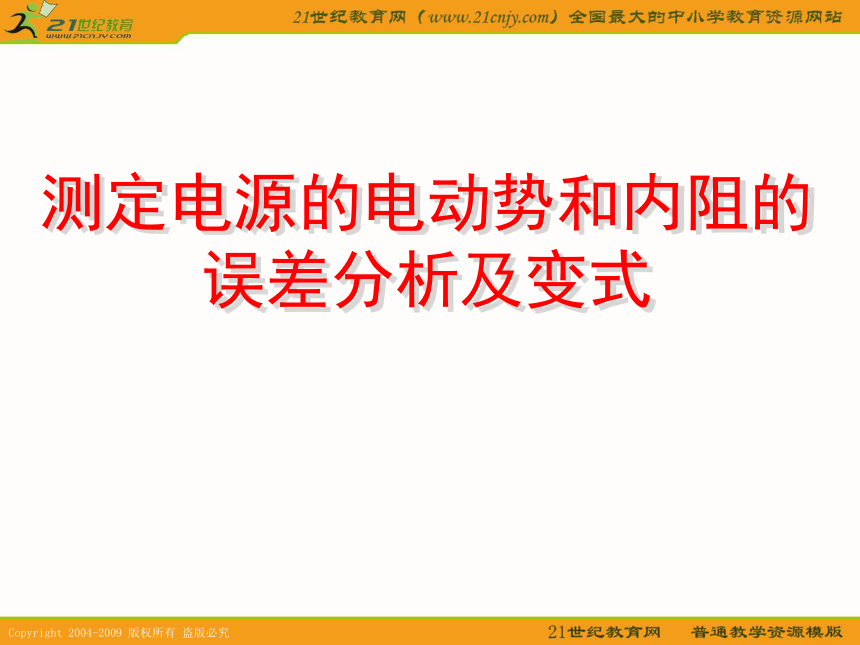 21世纪教育
www.21cnjy.com
21世纪教育网（www.21cnjy.com）全国最大的中小学教育资源网站

测定电源的电动势和内阻的误差分析及变式

Copyright 2004-2009 版权所有 盗版必究
21世纪教育网 普通教学资源模版